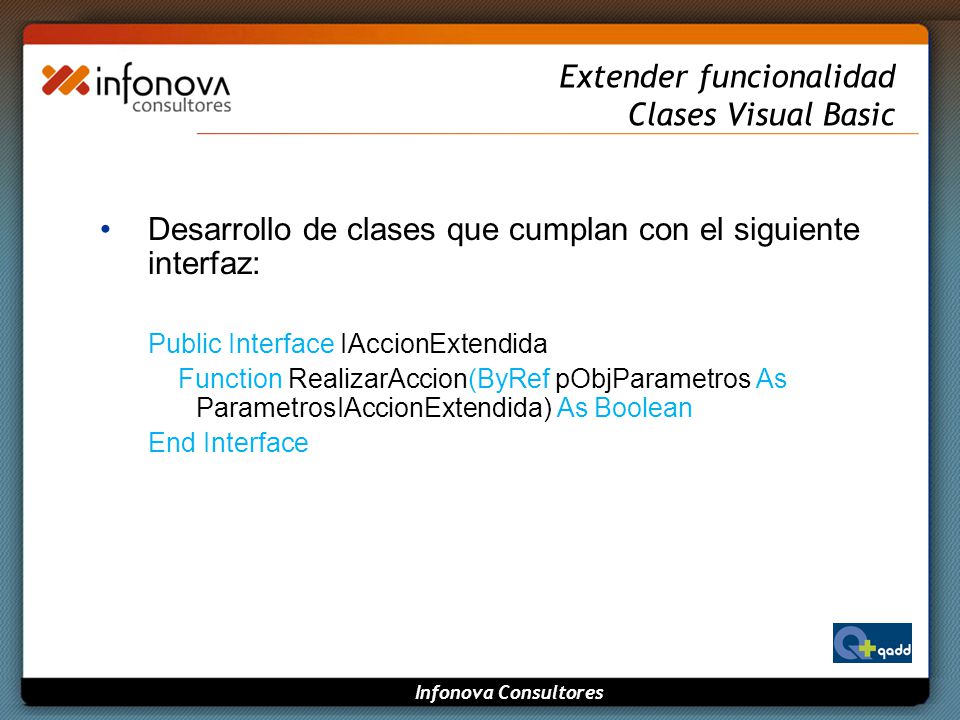 infonova consultores

Extender funcionalidad
Clases Visual Basic

• Desarrollo de clases que cumplan con el siguiente interfaz:

Public Interface IAccionExtendida
Function RealizarAccion(ByRef pObjParametros As ParametrosIAccionExtendida) As Boolean
End Interface

qadd

Infonova Consultores